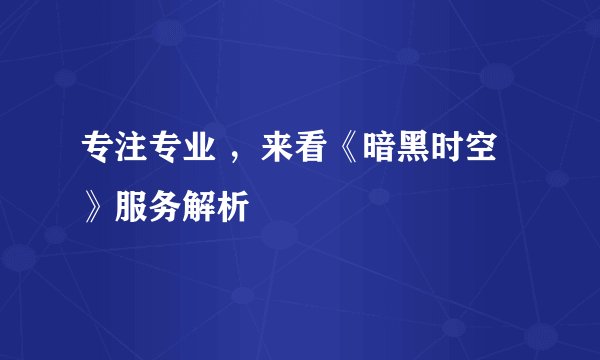 专注专业 ，来看《暗黑时空》服务解析